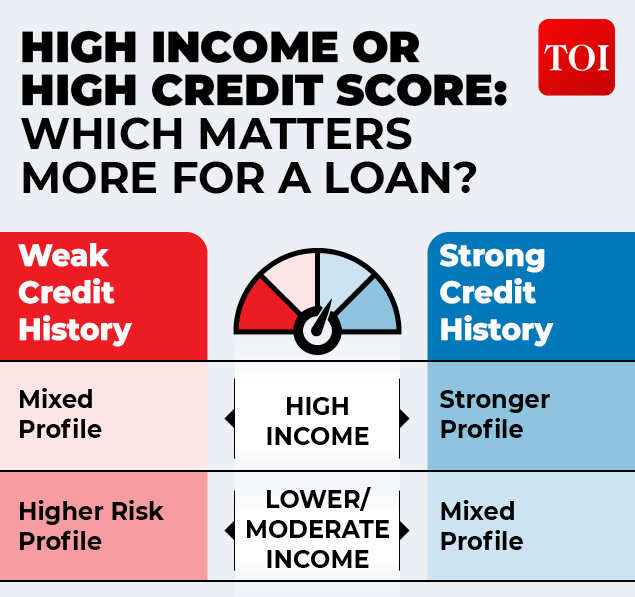 HIGH INCOME OR HIGH CREDIT SCORE: WHICH MATTERS MORE FOR A LOAN?

TOI

| Weak Credit History | | Strong Credit History |
|---|---|---|
| Mixed Profile | HIGH INCOME | Stronger Profile |
| Higher Risk Profile | LOWER/ MODERATE INCOME | Mixed Profile |